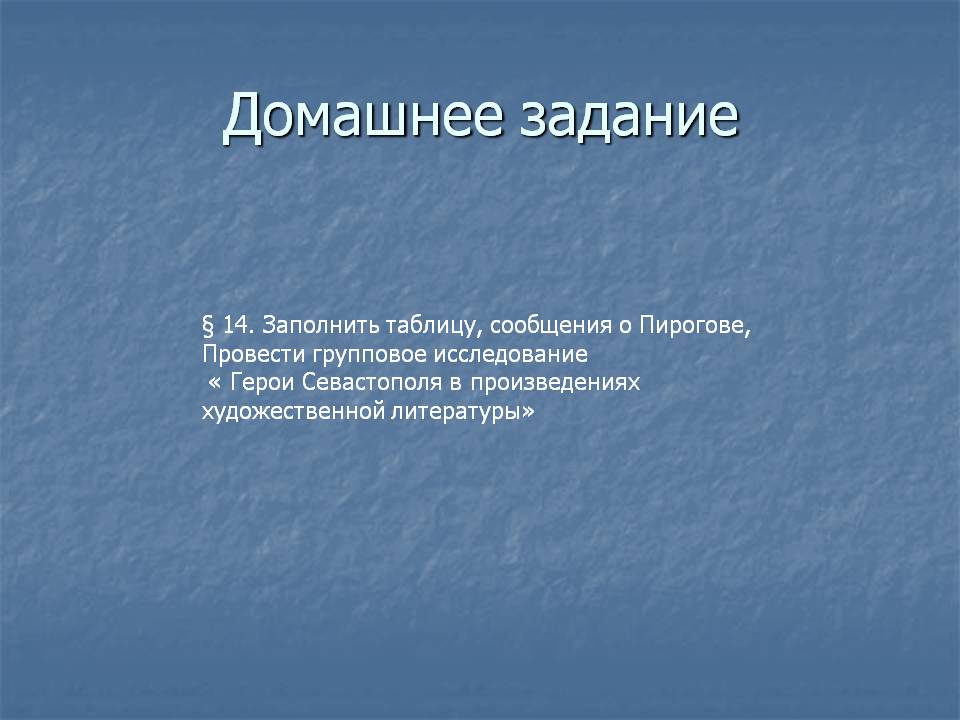 Домашнее задание

§ 14. Заполнить таблицу, сообщения о Пирогове, Провести групповое исследование « Герои Севастополя в произведениях художественной литературы»